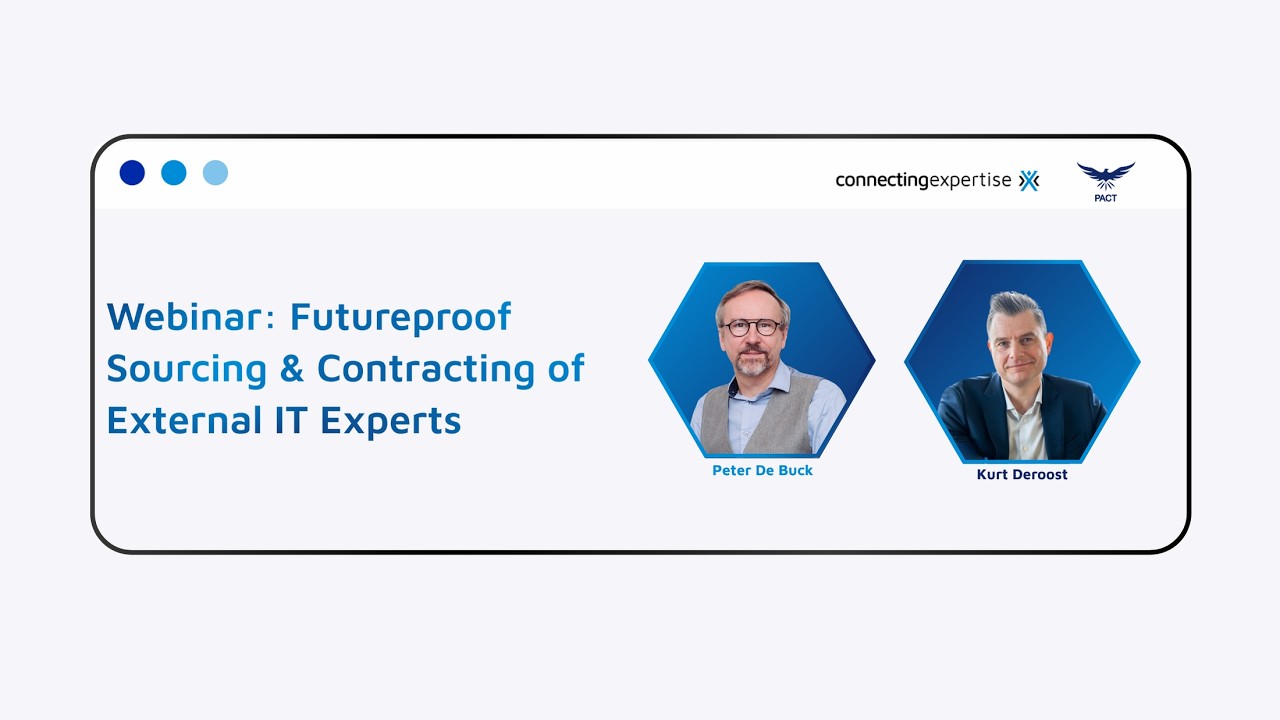 connectingexpertise

PACT

Webinar: Futureproof Sourcing & Contracting of External IT Experts

Peter De Buck

Kurt Deroost